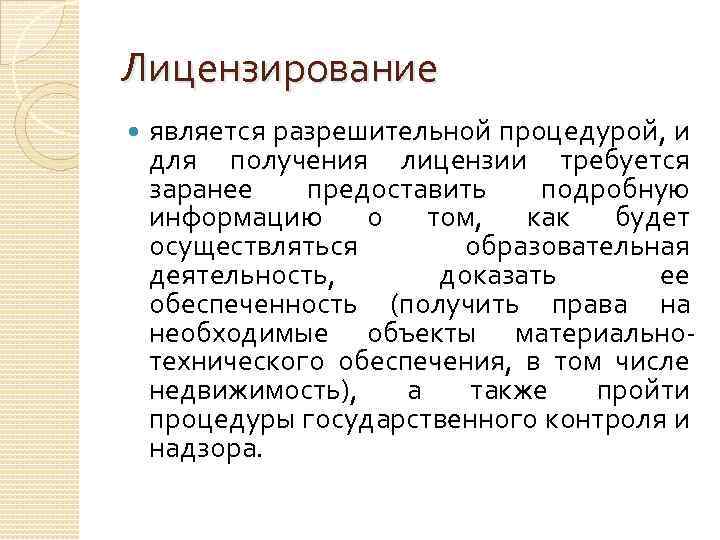 Лицензирование

является разрешительной процедурой, и для получения лицензии требуется заранее предоставить подробную информацию о том, как будет осуществляться образовательная деятельность, доказать ее обеспеченность (получить права на необходимые объекты материально-технического обеспечения, в том числе недвижимость), а также пройти процедуры государственного контроля и надзора.